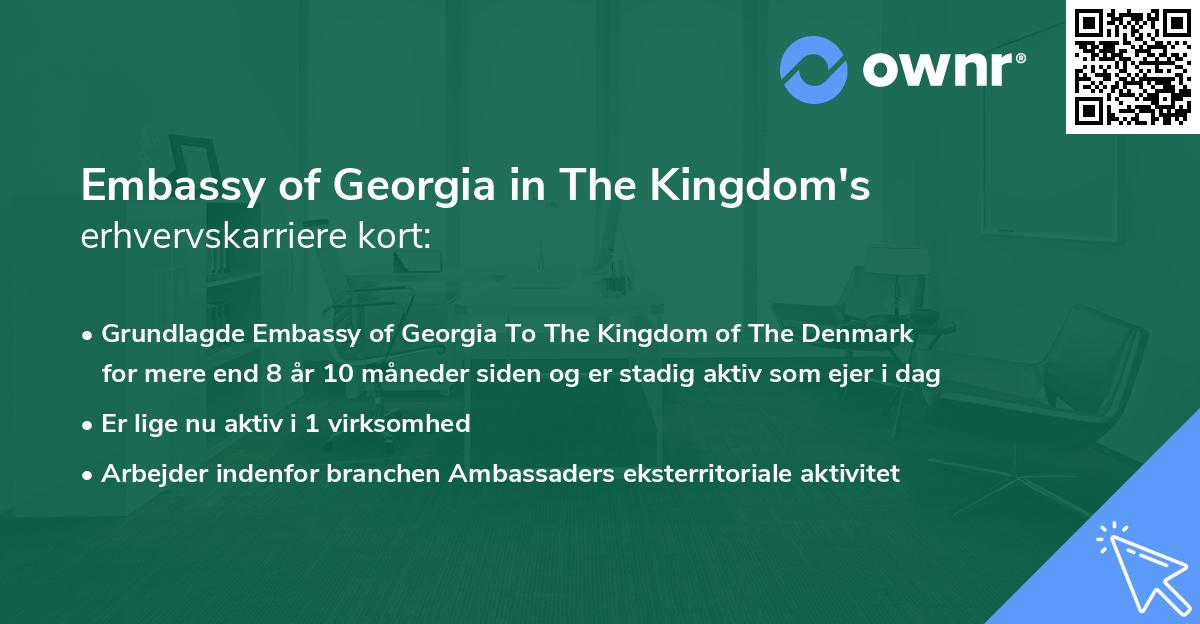 ownr®

Embassy of Georgia in The Kingdom's
erhvervskarriere kort:

• Grundlagde Embassy of Georgia To The Kingdom of The Denmark for mere end 8 år 10 måneder siden og er stadig aktiv som ejer i dag
• Er lige nu aktiv i 1 virksomhed
• Arbejder indenfor branchen Ambassaders eksterritoriale aktivitet